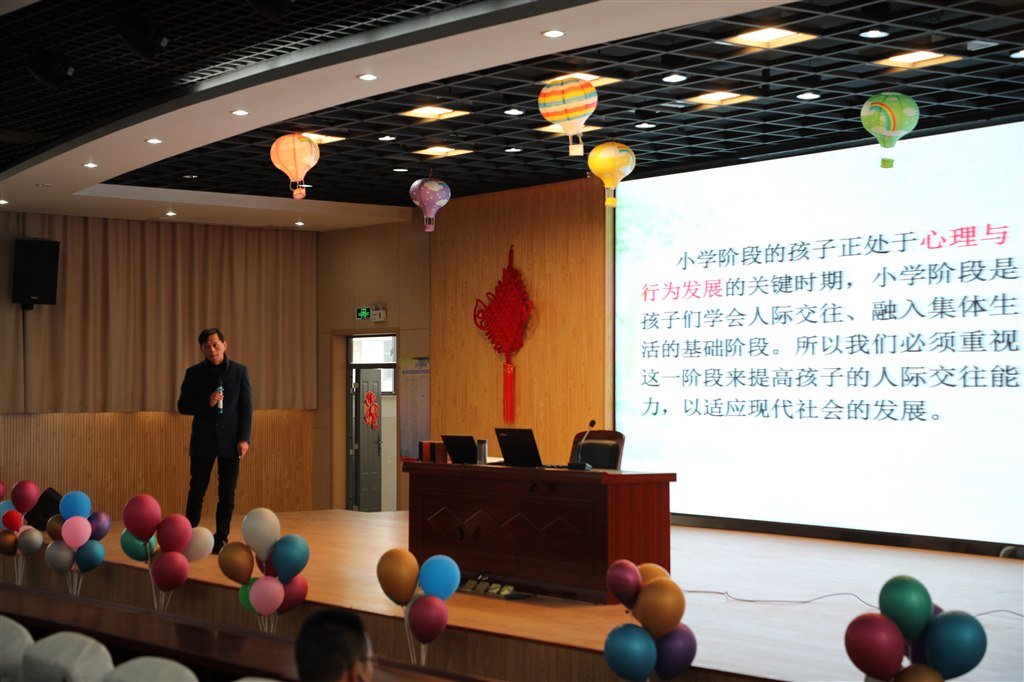 小学阶段的孩子正处于心理与行为发展的关键时期，小学阶段是孩子们学会人际交往、融入集体生活的基础阶段。所以我们必须重视这一阶段来提高孩子的人际交往能力，以适应现代社会的发展。